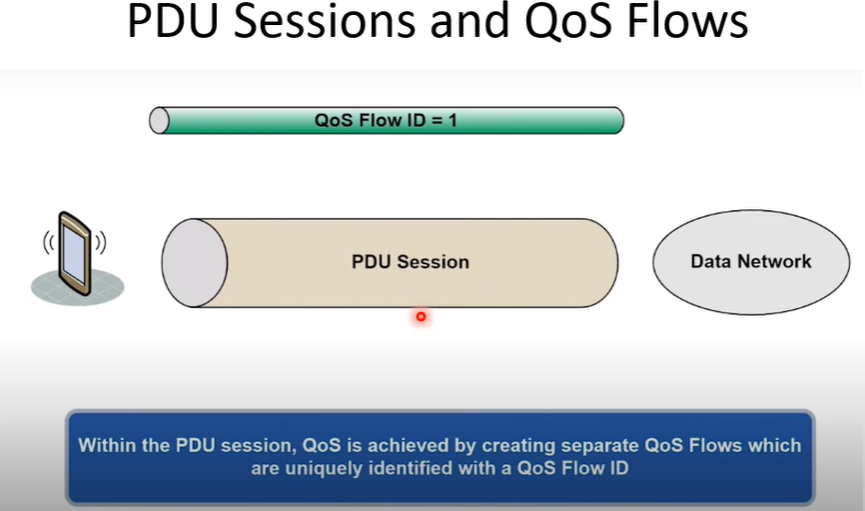 PDU Sessions and QoS Flows

QoS Flow ID = 1

PDU Session

Data Network

Within the PDU session, QoS is achieved by creating separate QoS Flows which are uniquely identified with a QoS Flow ID